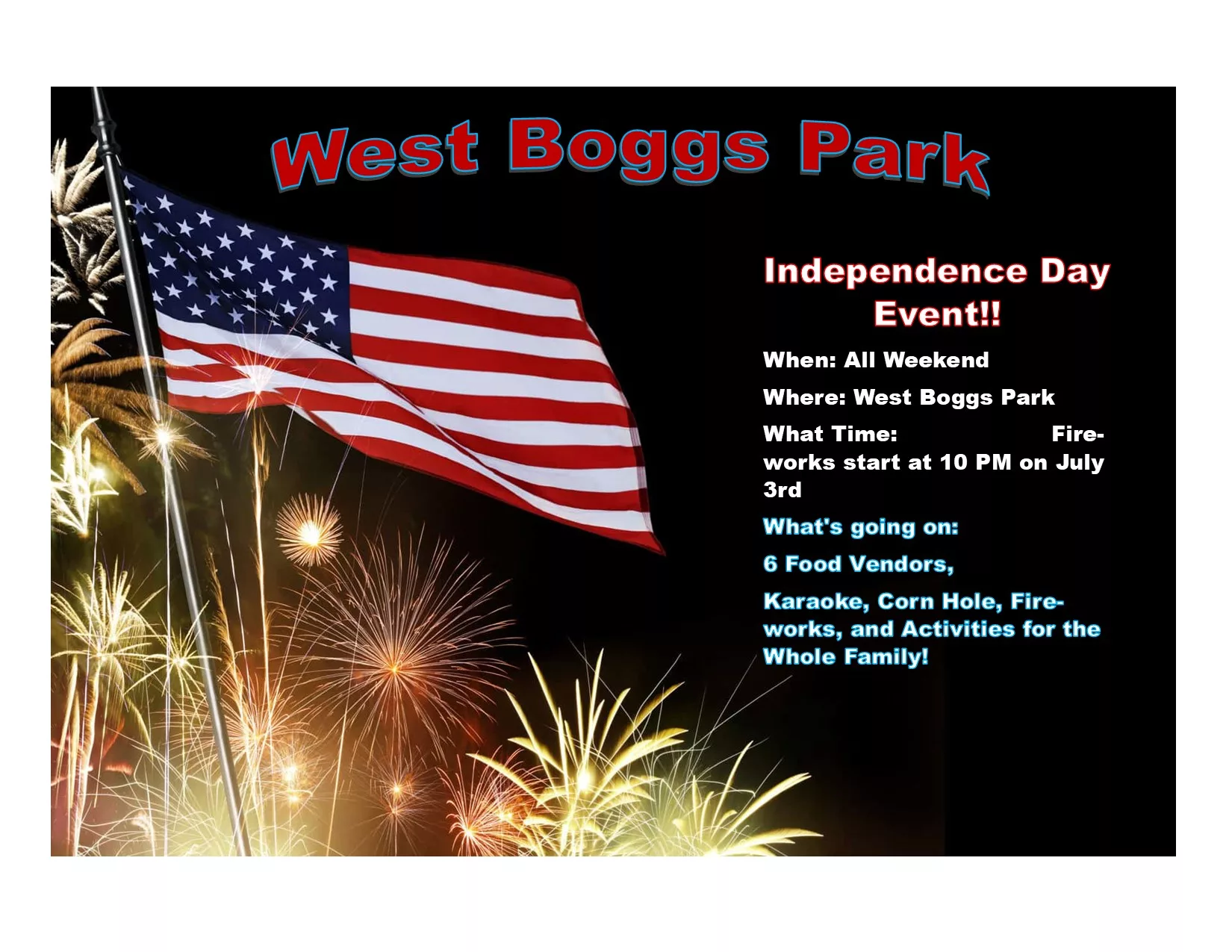 West Boggs Park

Independence Day Event!!

When: All Weekend

Where: West Boggs Park

What Time: Fireworks start at 10 PM on July 3rd

What's going on:

6 Food Vendors,

Karaoke, Corn Hole, Fireworks, and Activities for the Whole Family!